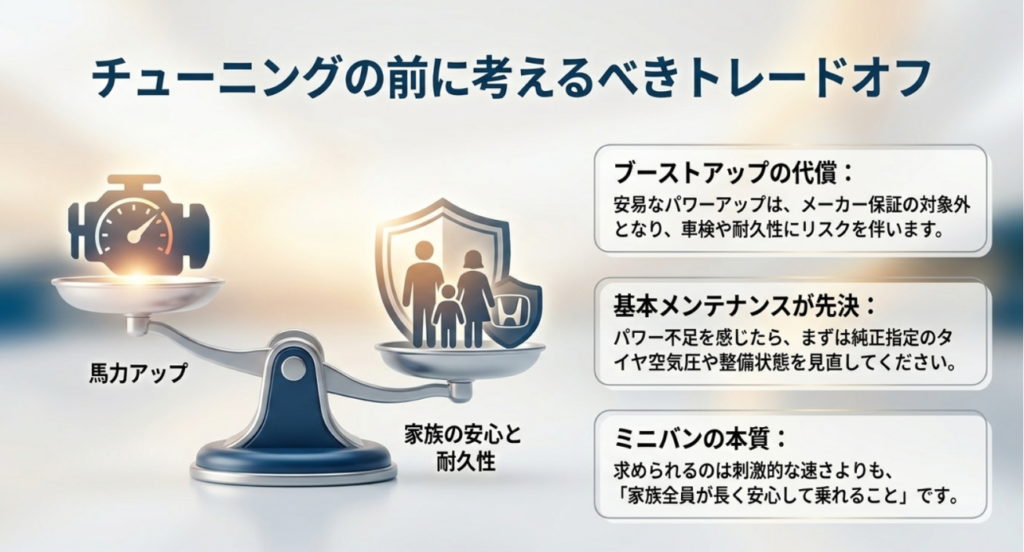 チューニングの前に考えるべきトレードオフ

馬力アップ

家族の安心と耐久性

ブーストアップの代償：
安易なパワーアップは、メーカー保証の対象外となり、車検や耐久性にリスクを伴います。

基本メンテナンスが先決：
パワー不足を感じたら、まずは純正指定のタイヤ空気圧や整備状態を見直してください。

ミニバンの本質：
求められるのは刺激的な速さよりも、「家族全員が長く安心して乗れること」です。